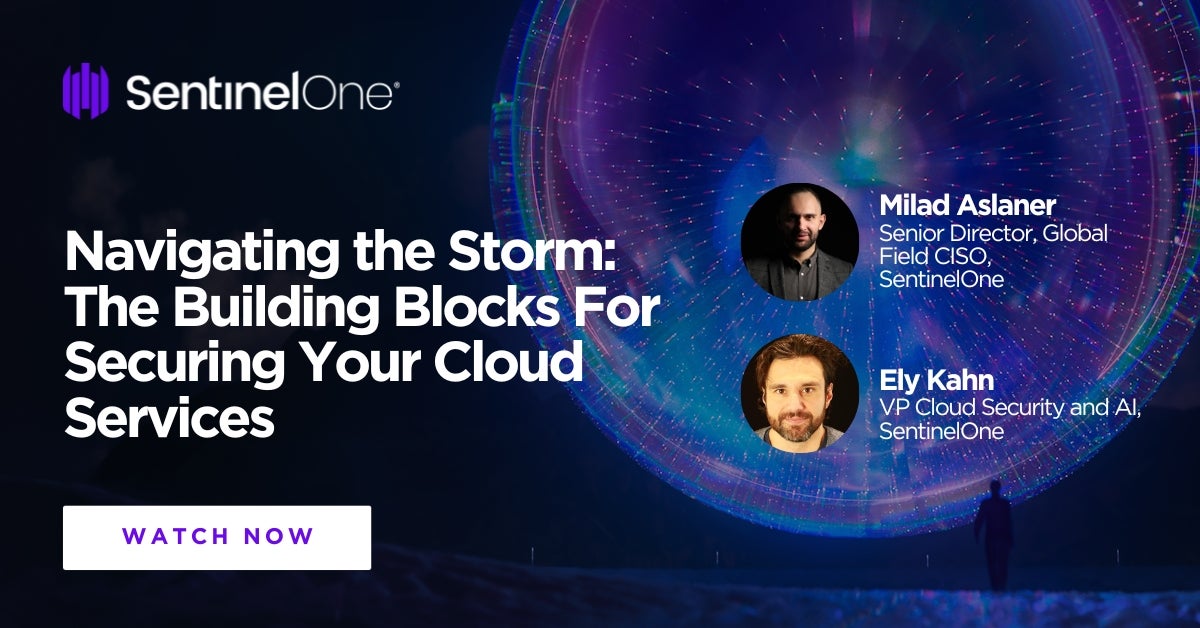 SentinelOne®

Navigating the Storm: The Building Blocks For Securing Your Cloud Services

WATCH NOW

Milad Aslaner
Senior Director, Global Field CISO, SentinelOne

Ely Kahn
VP Cloud Security and AI, SentinelOne